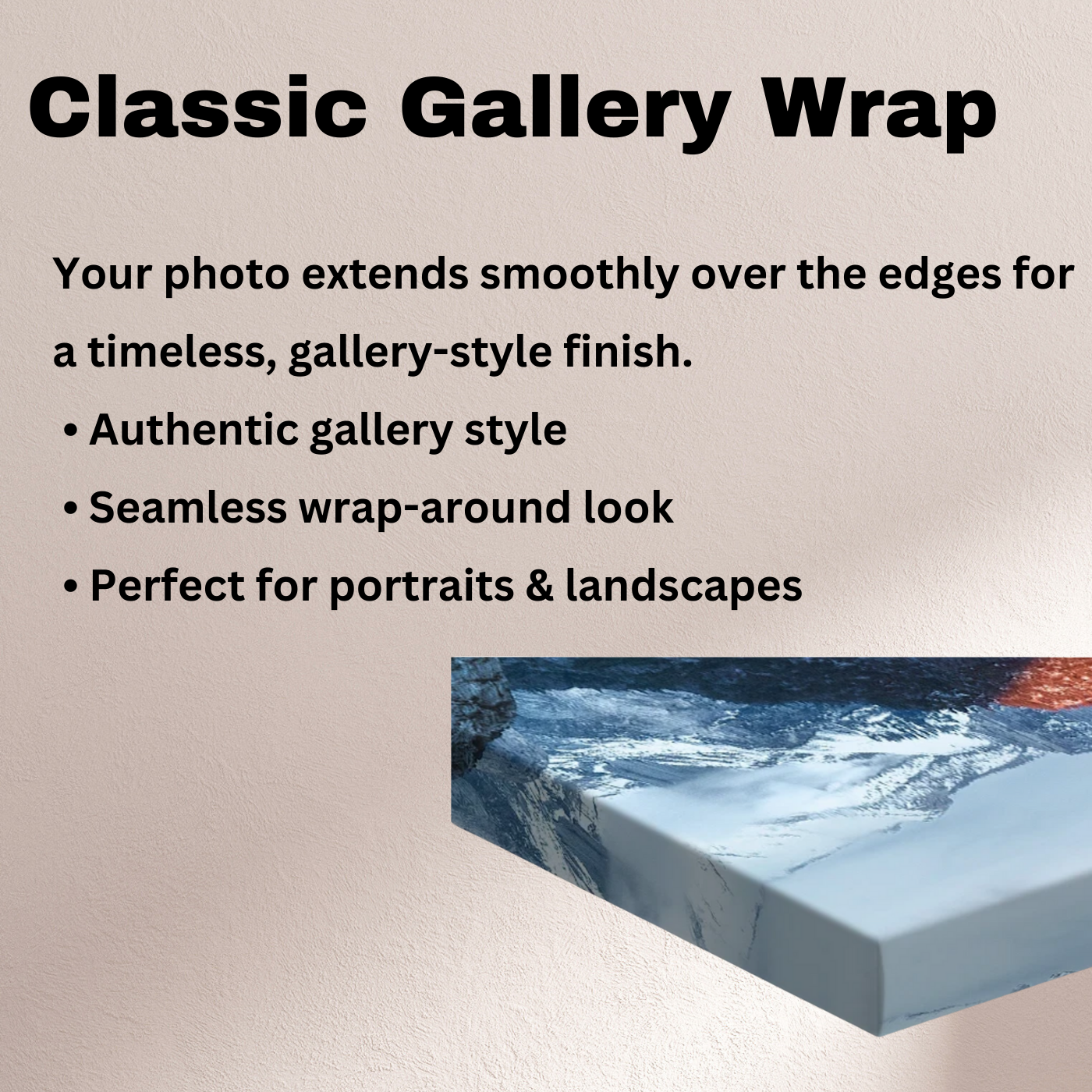 Classic Gallery Wrap

Your photo extends smoothly over the edges for a timeless, gallery-style finish.

• Authentic gallery style
• Seamless wrap-around look
• Perfect for portraits & landscapes